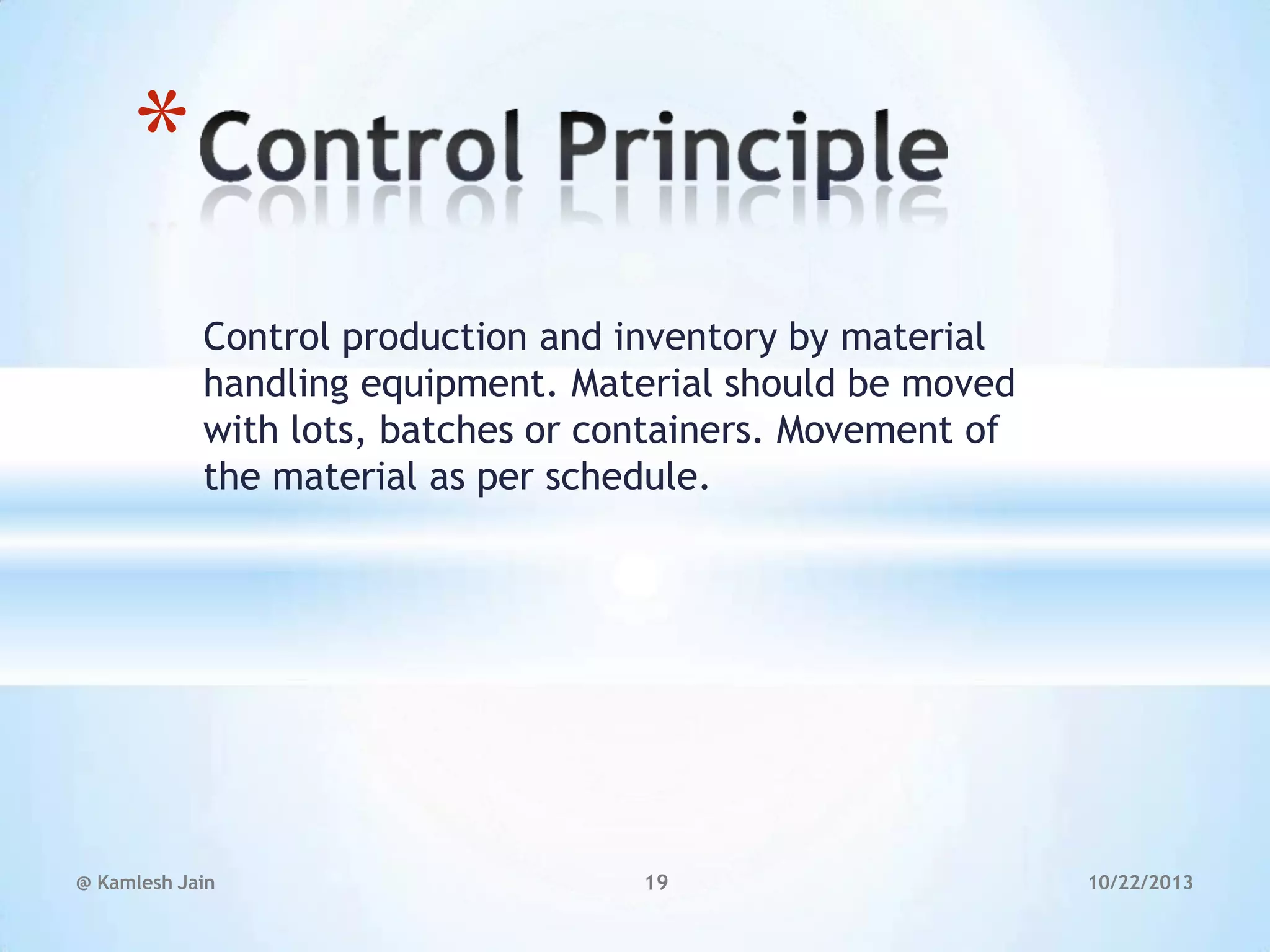 *Control Principle

Control production and inventory by material handling equipment. Material should be moved with lots, batches or containers. Movement of the material as per schedule.

@ Kamlesh Jain 19 10/22/2013